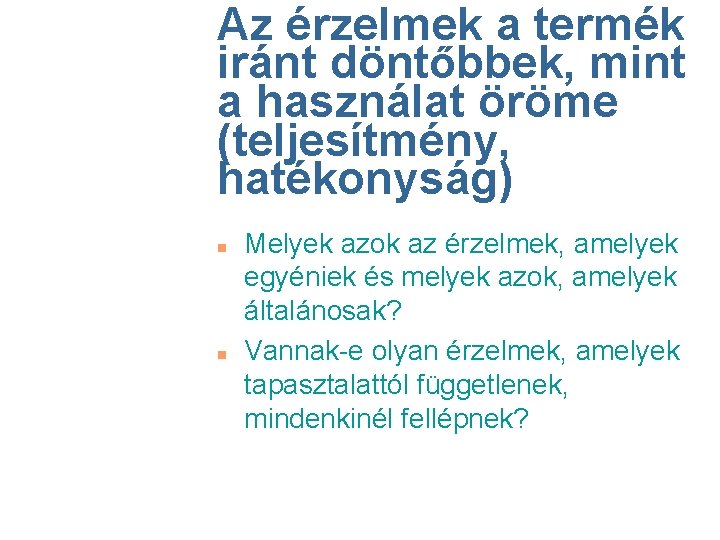 Az érzelmek a termék iránt döntőbbek, mint a használat öröme (teljesítmény, hatékonyság)

Melyek azok az érzelmek, amelyek egyéniek és melyek azok, amelyek általánosak?

Vannak-e olyan érzelmek, amelyek tapasztalattól függetlenek, mindenkinél fellépnek?